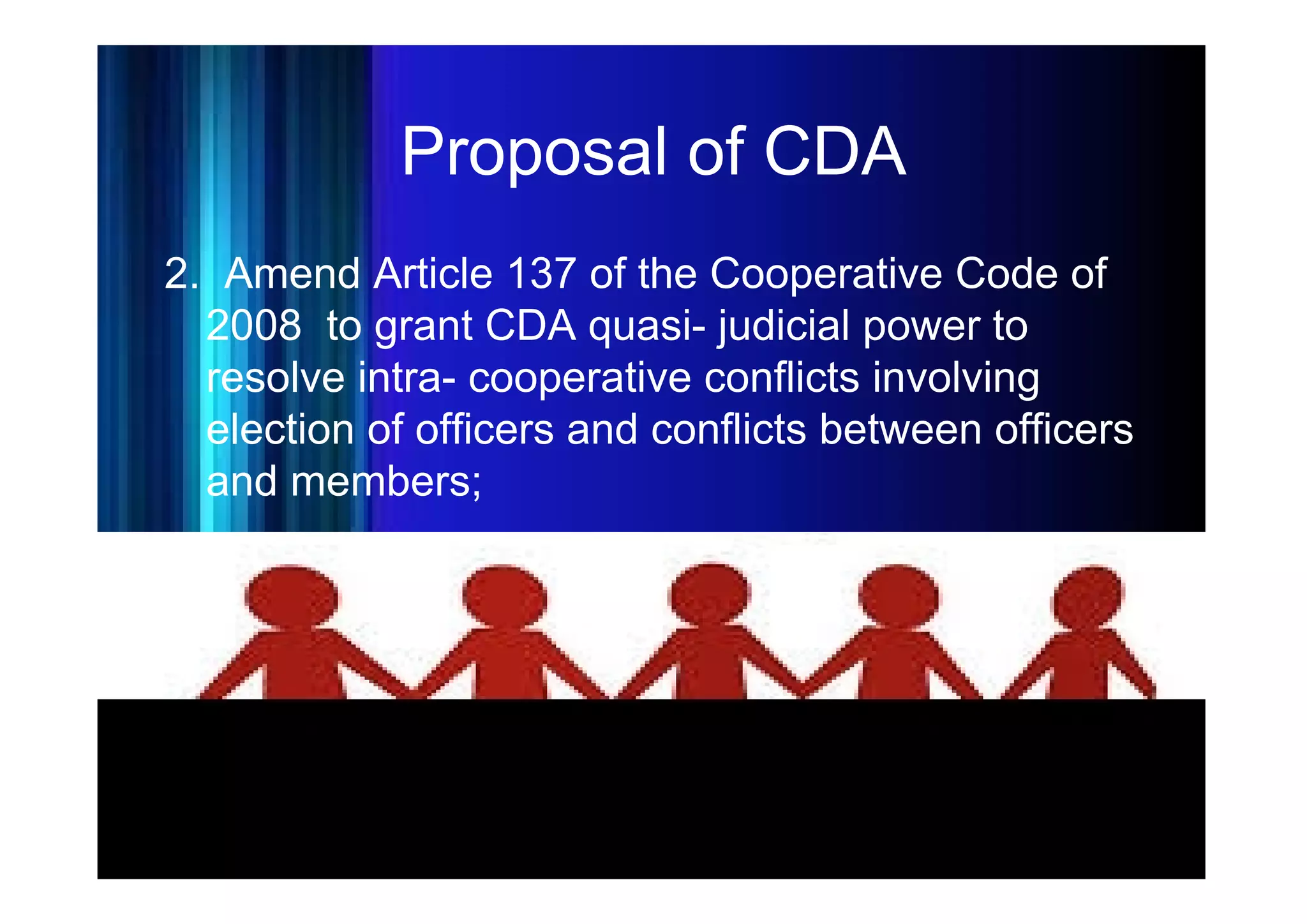 Proposal of CDA

2. Amend Article 137 of the Cooperative Code of 2008 to grant CDA quasi- judicial power to resolve intra- cooperative conflicts involving election of officers and conflicts between officers and members;